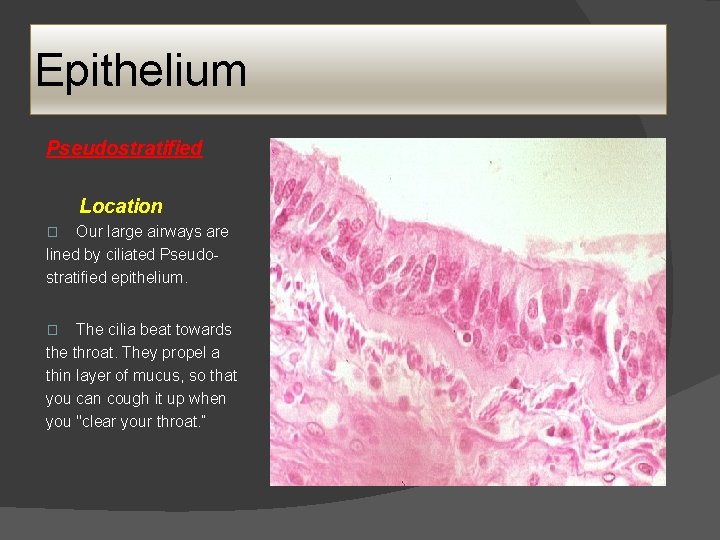 Epithelium

Pseudostratified

Location

□ Our large airways are lined by ciliated Pseudo-stratified epithelium.

□ The cilia beat towards the throat. They propel a thin layer of mucus, so that you can cough it up when you "clear your throat."